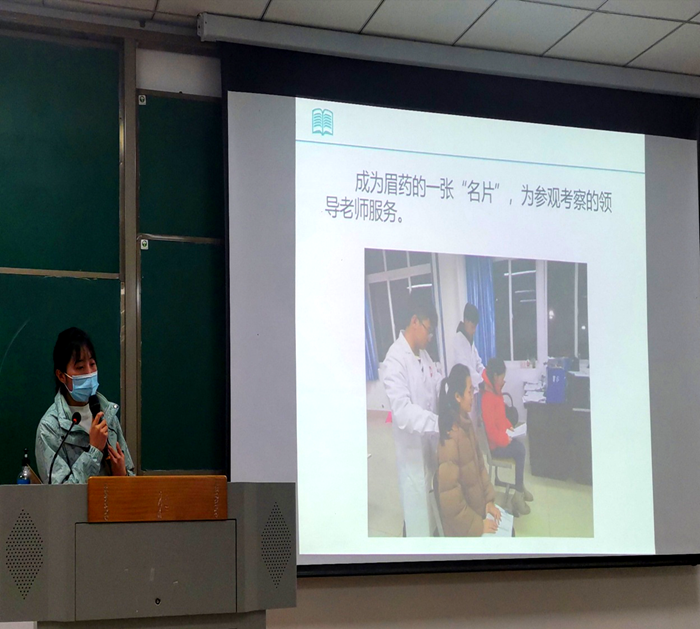 成为眉药的一张“名片”，为参观考察的领导老师服务。